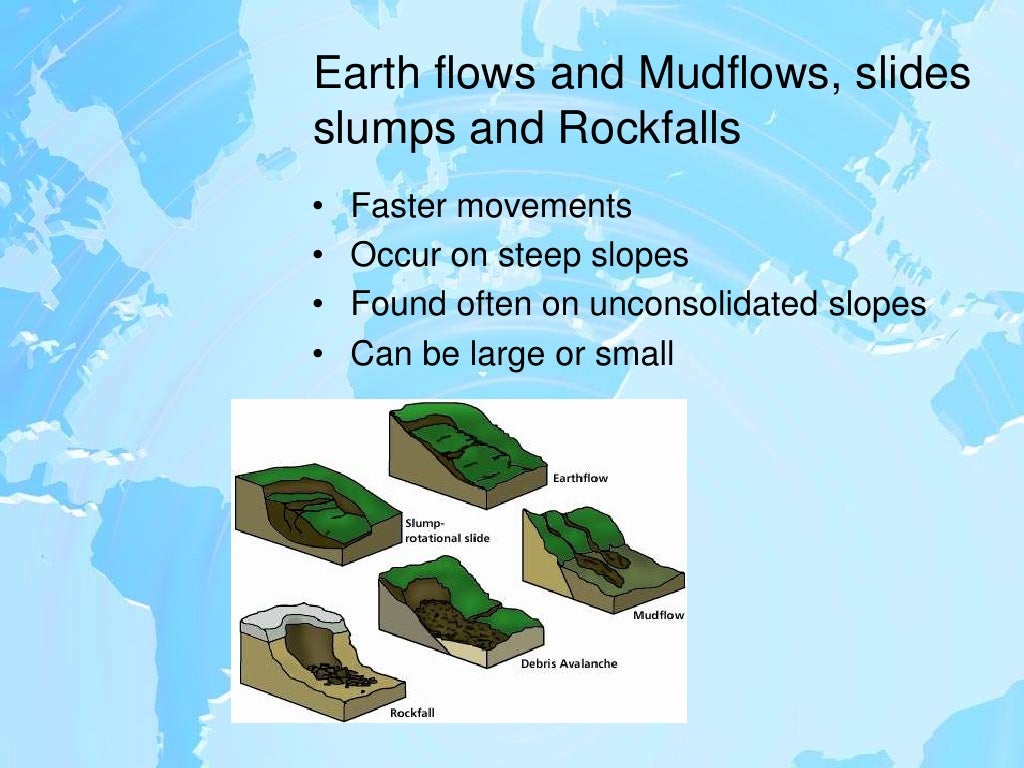 Earth flows and Mudflows, slides slumps and Rockfalls

• Faster movements
• Occur on steep slopes
• Found often on unconsolidated slopes
• Can be large or small

Earthflow

Slump-rotational slide

Mudflow

Debris Avalanche

Rockfall